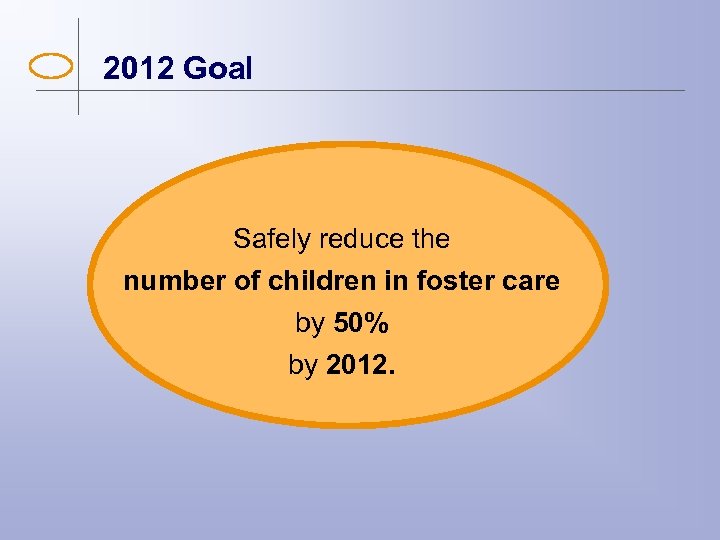 2012 Goal

Safely reduce the number of children in foster care by 50% by 2012.